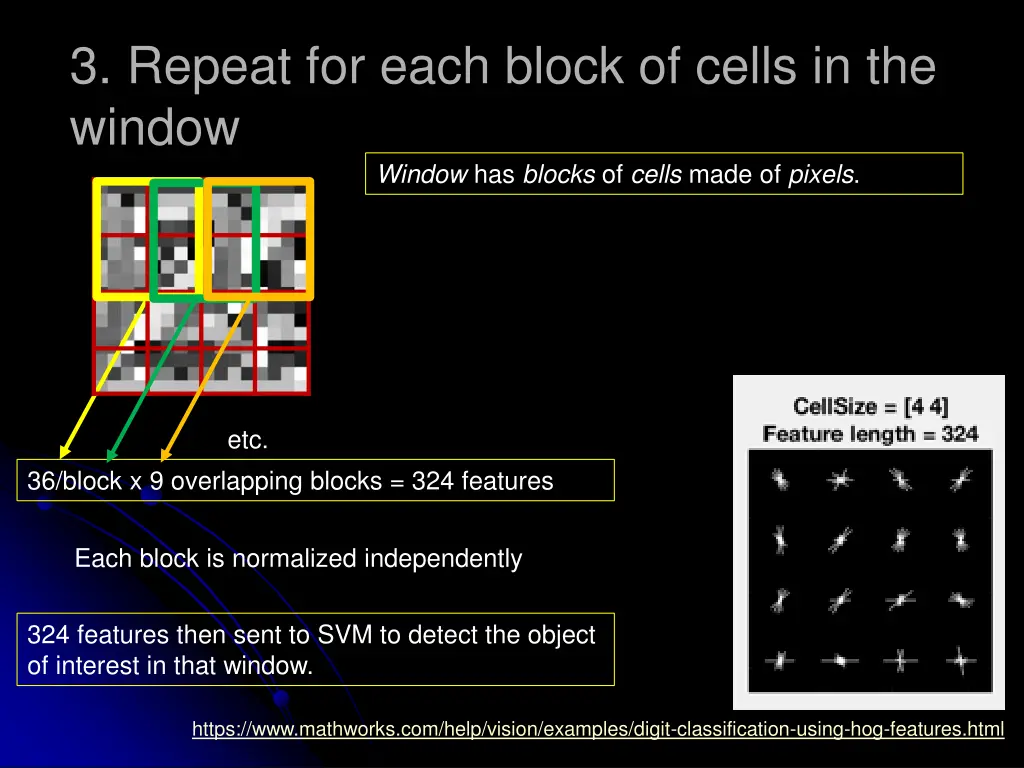 3. Repeat for each block of cells in the window

Window has blocks of cells made of pixels.

etc.

36/block x 9 overlapping blocks = 324 features

Each block is normalized independently

324 features then sent to SVM to detect the object of interest in that window.

CellSize = [4 4]
Feature length = 324

https://www.mathworks.com/help/vision/examples/digit-classification-using-hog-features.html